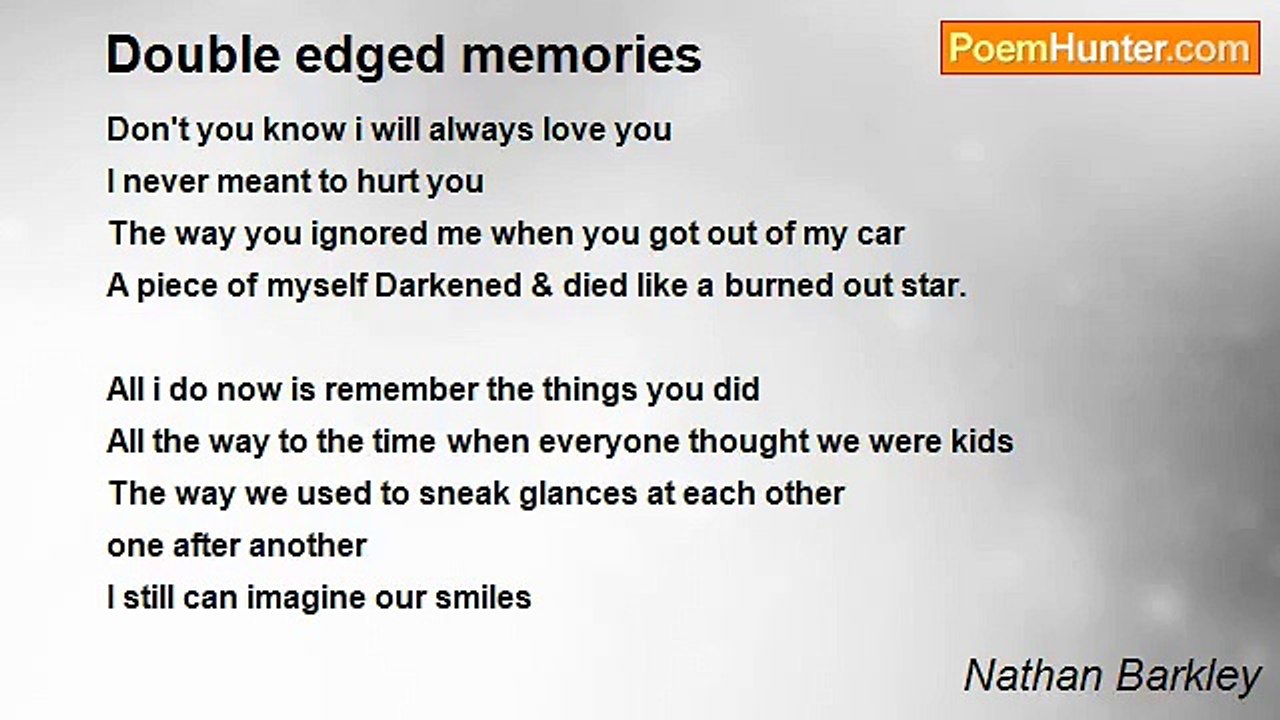 Double edged memories

PoemHunter.com

Don't you know i will always love you
I never meant to hurt you
The way you ignored me when you got out of my car
A piece of myself Darkened & died like a burned out star.

All i do now is remember the things you did
All the way to the time when everyone thought we were kids
The way we used to sneak glances at each other
one after another
I still can imagine our smiles

Nathan Barkley